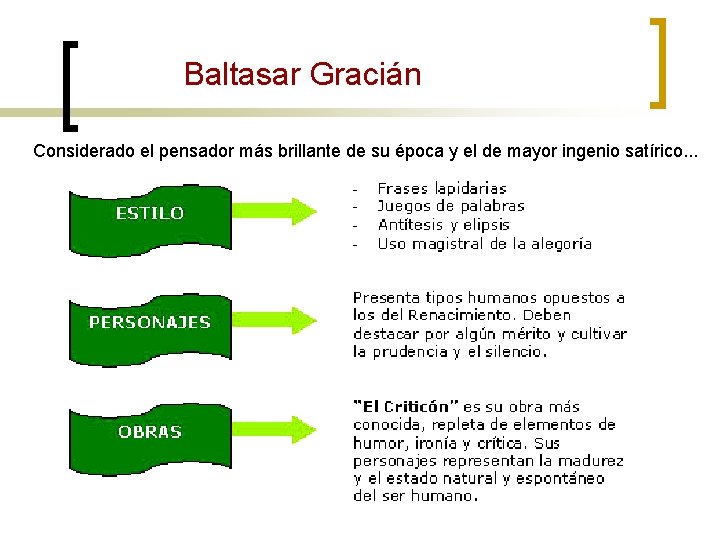 Baltasar Gracián

Considerado el pensador más brillante de su época y el de mayor ingenio satírico...

ESTILO

- Frases lapidarias
- Juegos de palabras
- Antítesis y elipsis
- Uso magistral de la alegoría

PERSONAJES

Presenta tipos humanos opuestos a los del Renacimiento. Deben destacar por algún mérito y cultivar la prudencia y el silencio.

OBRAS

"El Criticón" es su obra más conocida, repleta de elementos de humor, ironía y crítica. Sus personajes representan la madurez y el estado natural y espontáneo del ser humano.